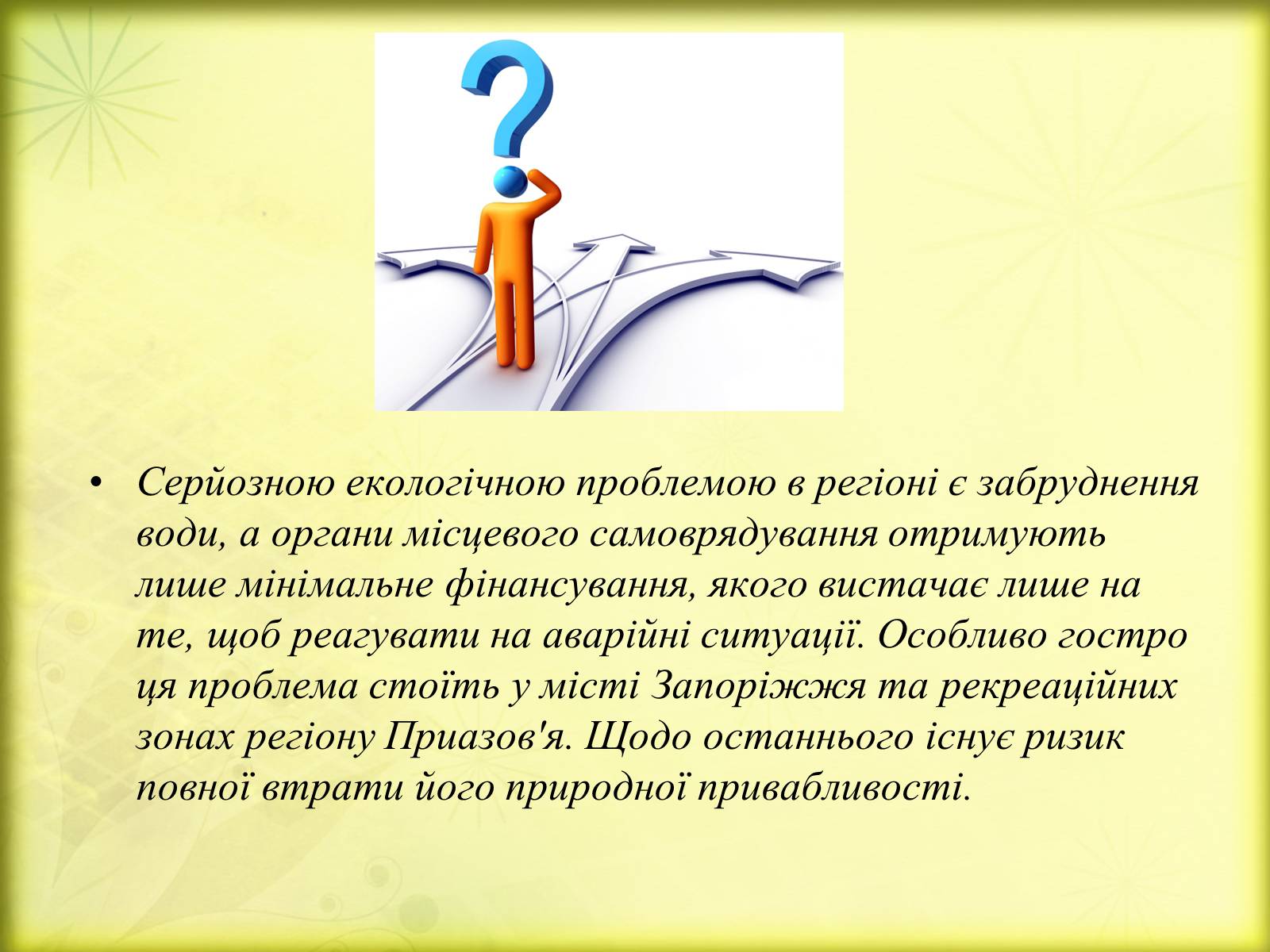 • Серйозною екологічною проблемою в регіоні є забруднення води, а органи місцевого самоврядування отримують лише мінімальне фінансування, якого вистачає лише на те, щоб реагувати на аварійні ситуації. Особливо гостро ця проблема стоїть у місті Запоріжжя та рекреаційних зонах регіону Приазов'я. Щодо останнього існує ризик повної втрати його природної привабливості.